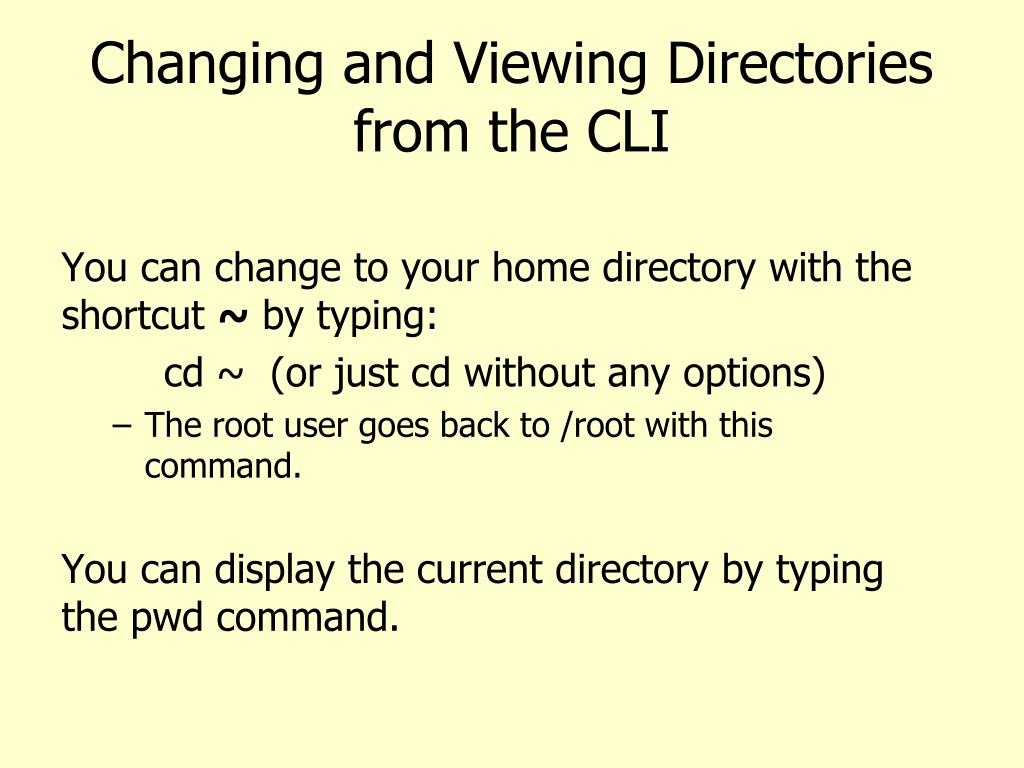 Changing and Viewing Directories from the CLI

You can change to your home directory with the shortcut ~ by typing:

cd ~ (or just cd without any options)

– The root user goes back to /root with this command.

You can display the current directory by typing the pwd command.